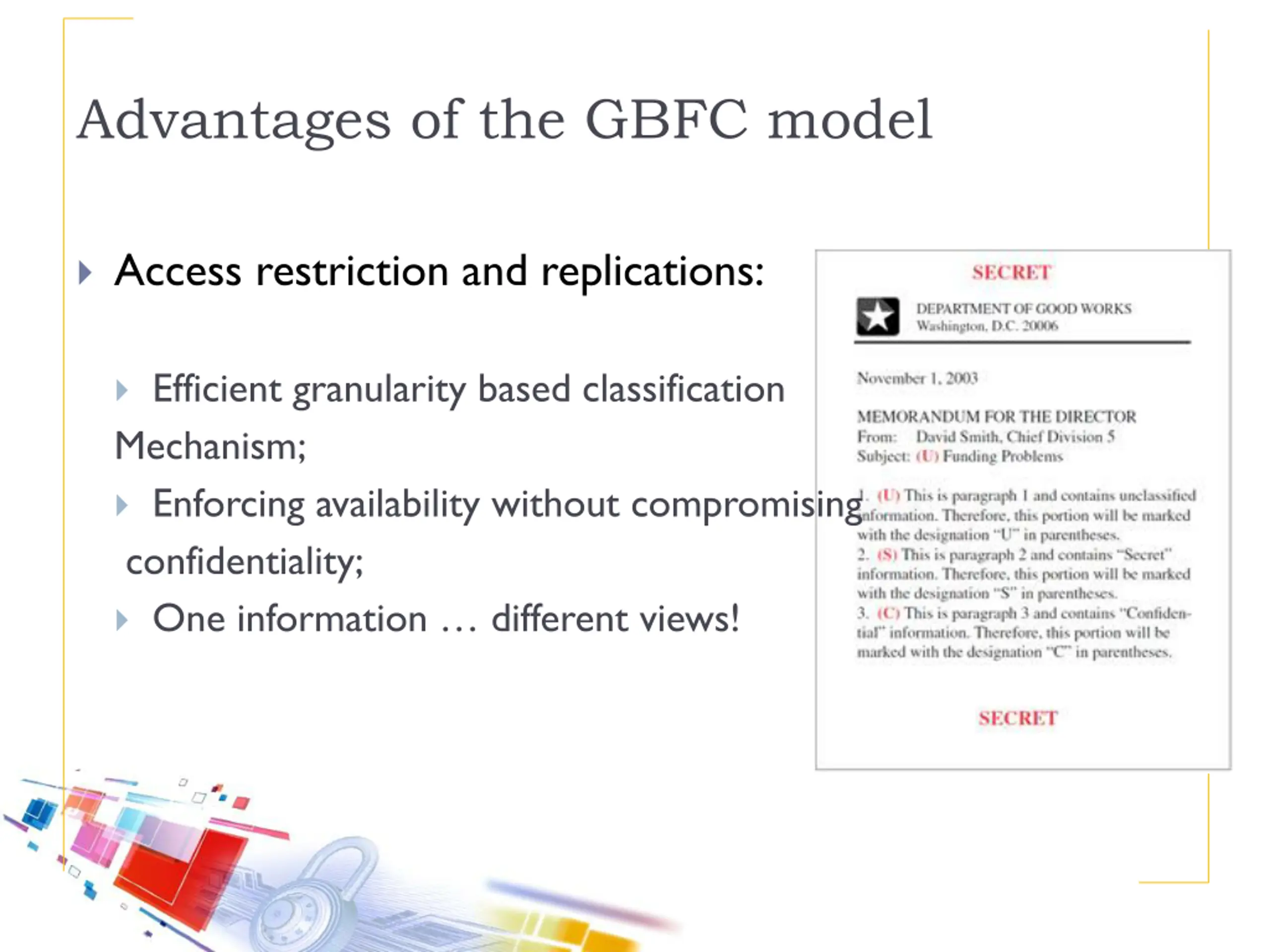 Advantages of the GBFC model

Access restriction and replications:

Efficient granularity based classification Mechanism;

Enforcing availability without compromising confidentiality;

One information … different views!

SECRET

DEPARTMENT OF GOOD WORKS
Washington, D.C. 20006

November 1, 2003

MEMORANDUM FOR THE DIRECTOR
From: David Smith, Chief Division 5
Subject: (U) Funding Problems

1. (U) This is paragraph 1 and contains unclassified information. Therefore, this portion will be marked with the designation "U" in parentheses.
2. (S) This is paragraph 2 and contains "Secret" information. Therefore, this portion will be marked with the designation "S" in parentheses.
3. (C) This is paragraph 3 and contains "Confidential" information. Therefore, this portion will be marked with the designation "C" in parentheses.

SECRET